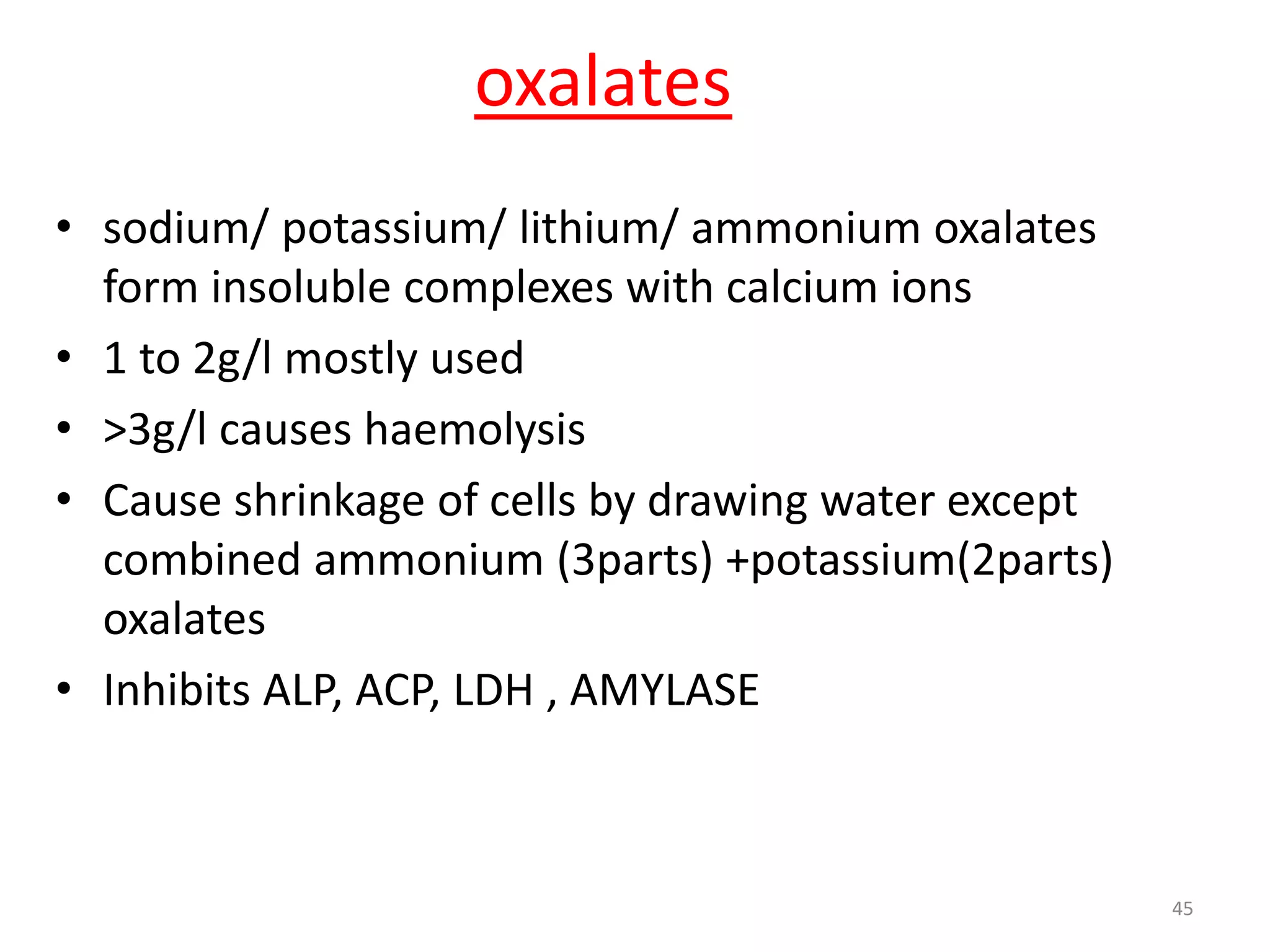 oxalates

• sodium/ potassium/ lithium/ ammonium oxalates form insoluble complexes with calcium ions
• 1 to 2g/l mostly used
• >3g/l causes haemolysis
• Cause shrinkage of cells by drawing water except combined ammonium (3parts) +potassium(2parts) oxalates
• Inhibits ALP, ACP, LDH , AMYLASE

45